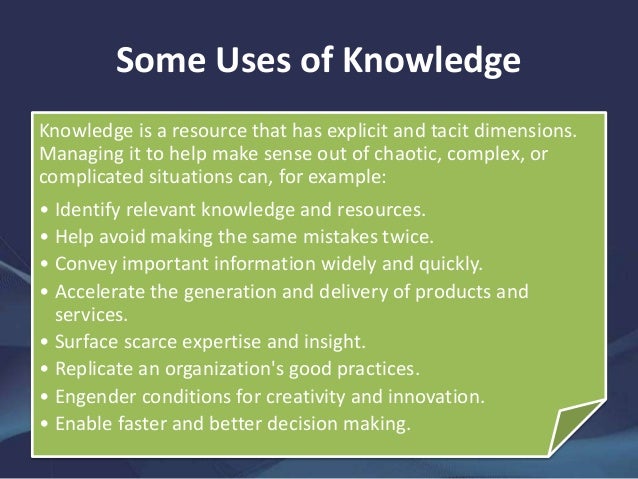 Some Uses of Knowledge

Knowledge is a resource that has explicit and tacit dimensions. Managing it to help make sense out of chaotic, complex, or complicated situations can, for example:

• Identify relevant knowledge and resources.
• Help avoid making the same mistakes twice.
• Convey important information widely and quickly.
• Accelerate the generation and delivery of products and services.
• Surface scarce expertise and insight.
• Replicate an organization's good practices.
• Engender conditions for creativity and innovation.
• Enable faster and better decision making.